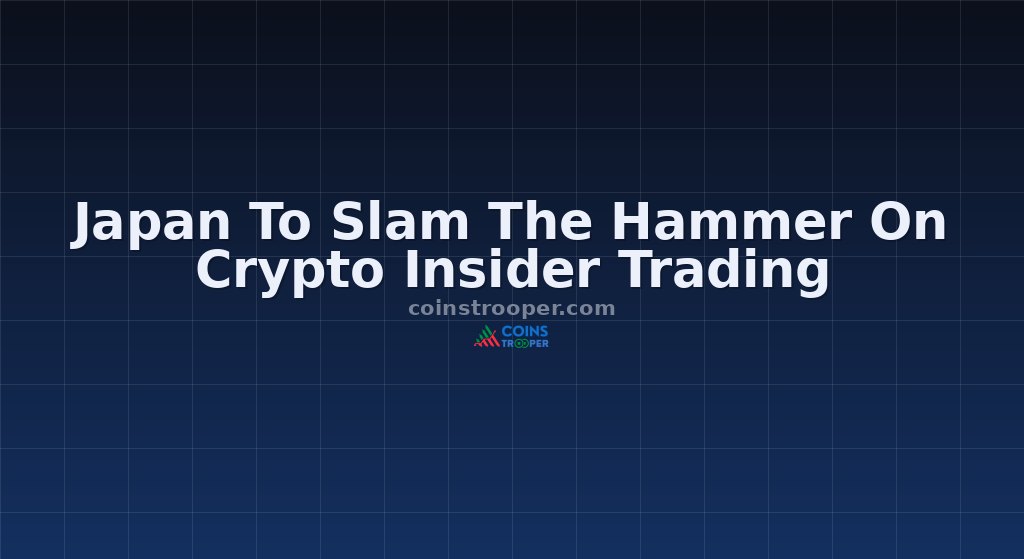 Japan To Slam The Hammer On Crypto Insider Trading

coinstrooper.com

COINS TROOPER